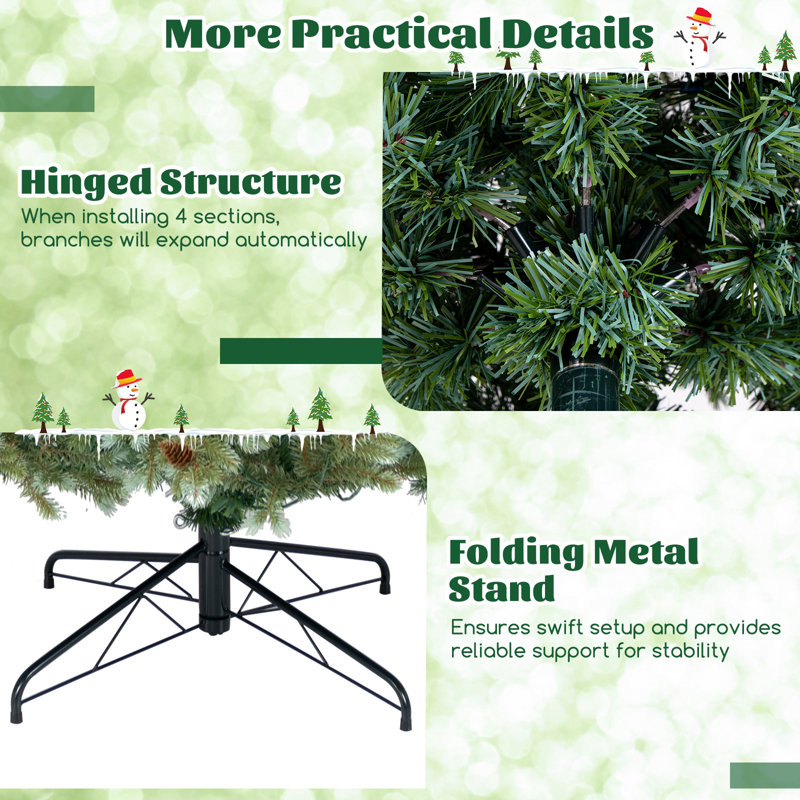 More Practical Details

Hinged Structure

When installing 4 sections, branches will expand automatically

Folding Metal Stand

Ensures swift setup and provides reliable support for stability